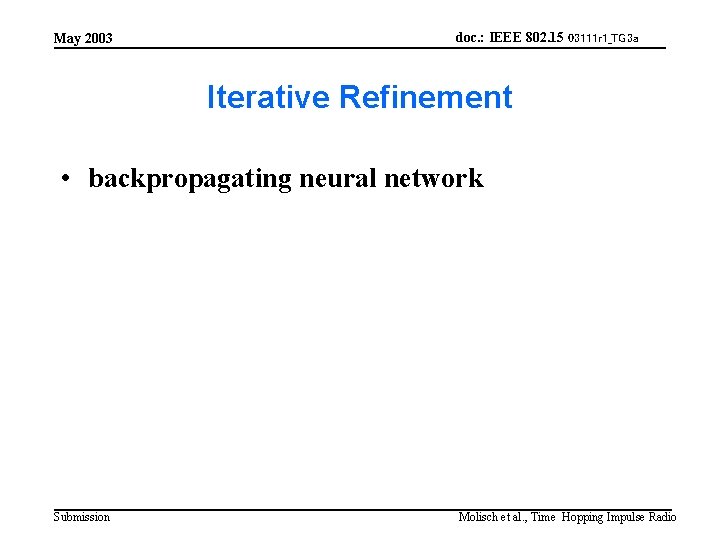 May 2003

doc.: IEEE 802.15 03111r1_TG3a

Iterative Refinement

• backpropagating neural network

Submission

Molisch et al., Time Hopping Impulse Radio